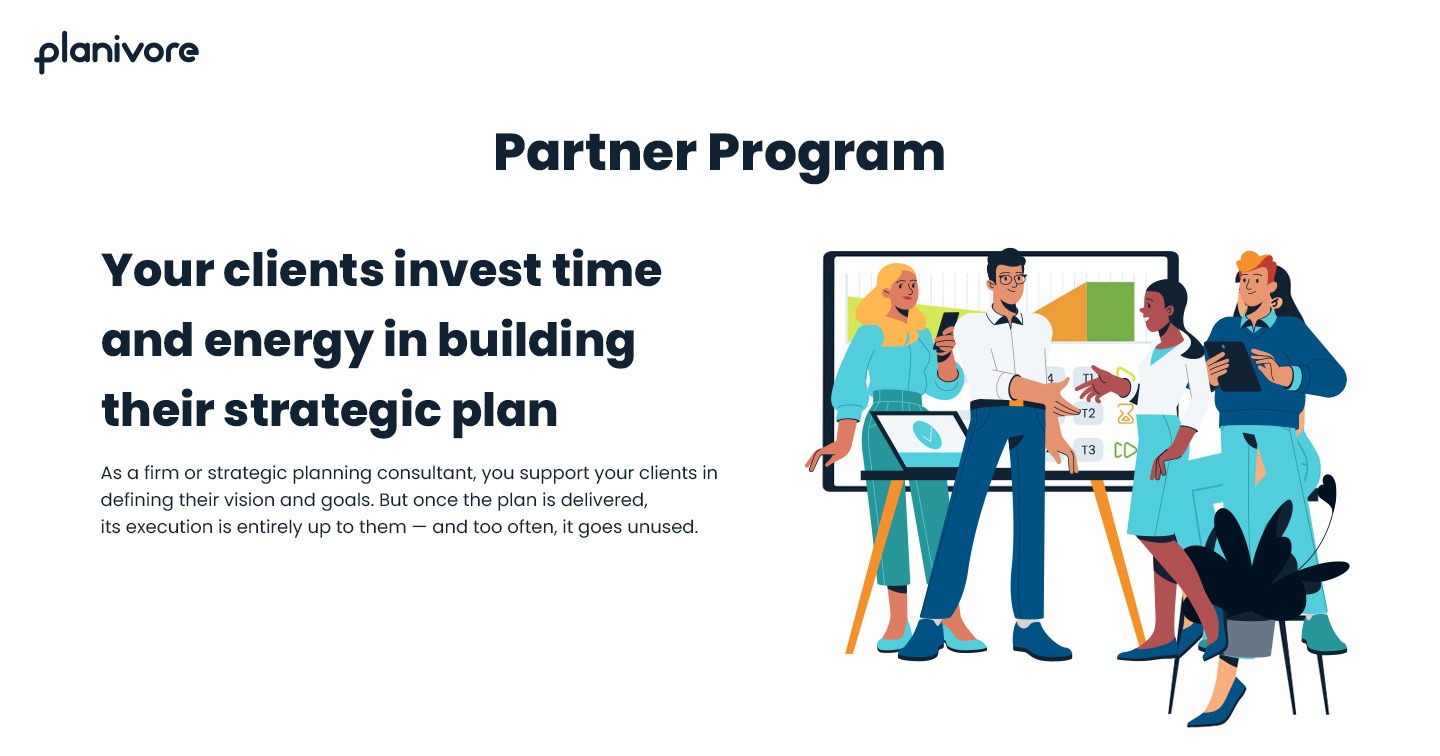 planivore

Partner Program

Your clients invest time and energy in building their strategic plan

As a firm or strategic planning consultant, you support your clients in defining their vision and goals. But once the plan is delivered, its execution is entirely up to them — and too often, it goes unused.

T1
T2
T3